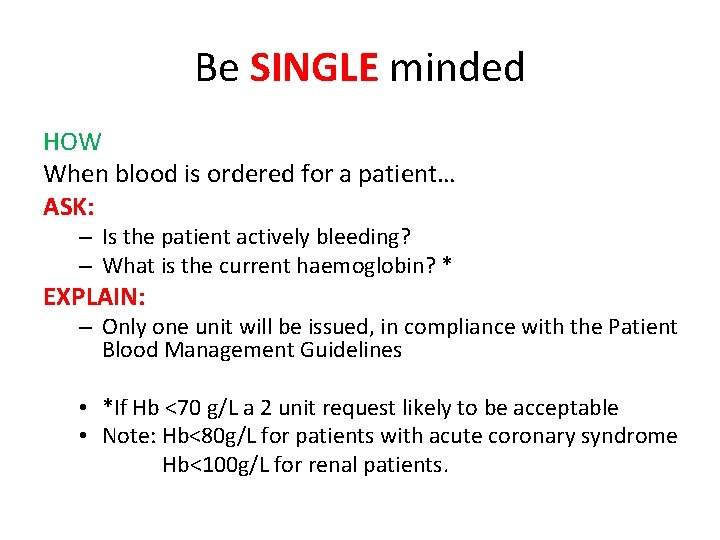 Be SINGLE minded

HOW
When blood is ordered for a patient…
ASK:
– Is the patient actively bleeding?
– What is the current haemoglobin? *
EXPLAIN:
– Only one unit will be issued, in compliance with the Patient Blood Management Guidelines

• *If Hb <70 g/L a 2 unit request likely to be acceptable
• Note: Hb<80g/L for patients with acute coronary syndrome
Hb<100g/L for renal patients.